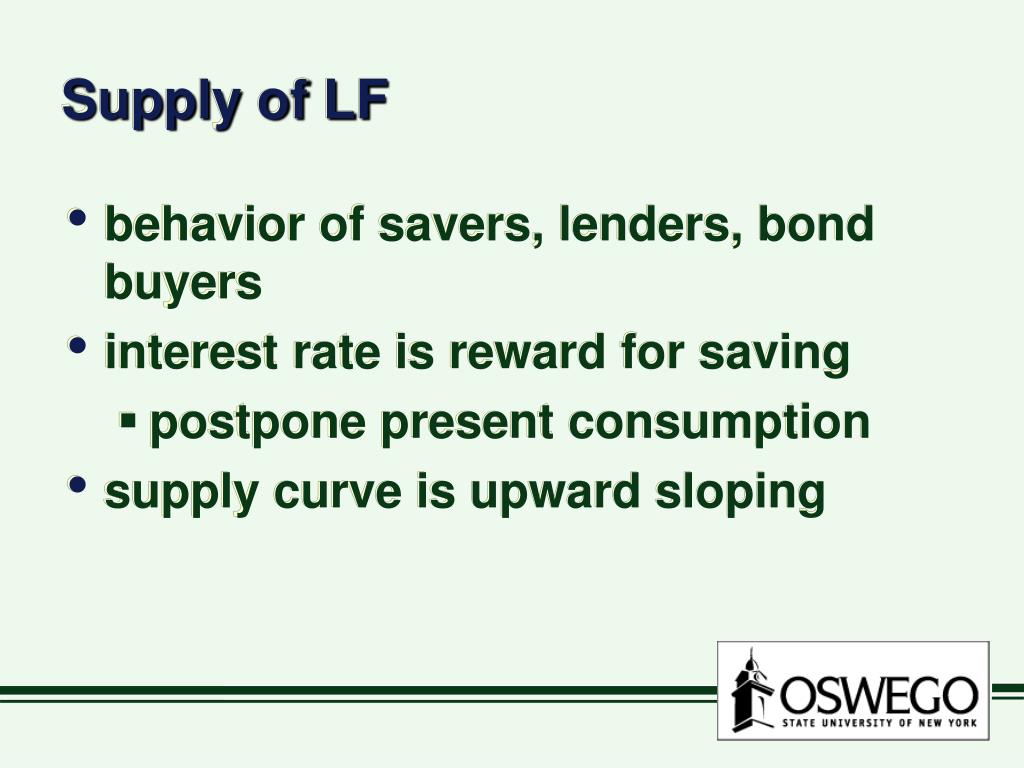 Supply of LF

• behavior of savers, lenders, bond buyers
• interest rate is reward for saving
▪ postpone present consumption
• supply curve is upward sloping

OSWEGO
STATE UNIVERSITY OF NEW YORK